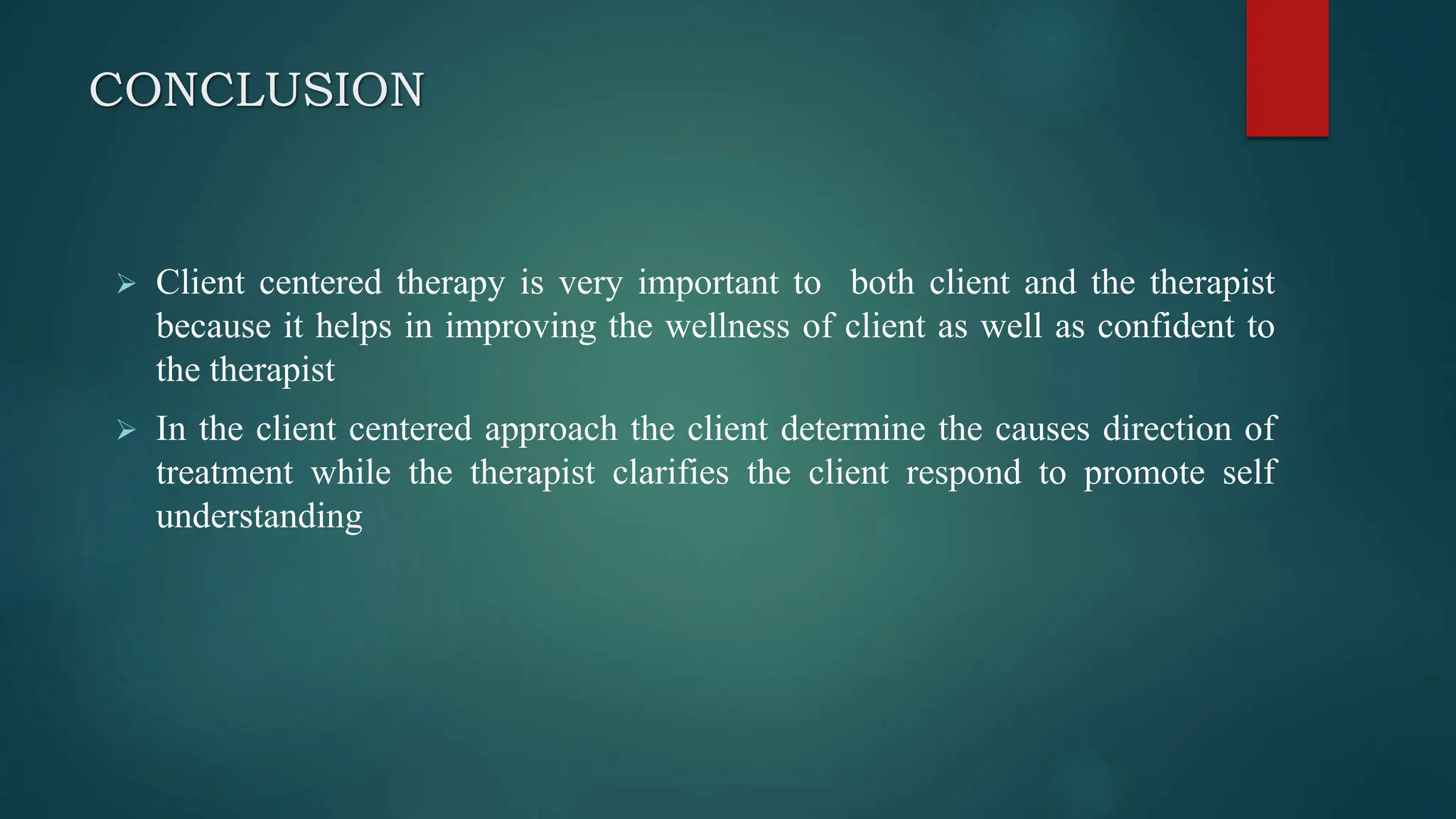 CONCLUSION

➢ Client centered therapy is very important to both client and the therapist because it helps in improving the wellness of client as well as confident to the therapist

➢ In the client centered approach the client determine the causes direction of treatment while the therapist clarifies the client respond to promote self understanding